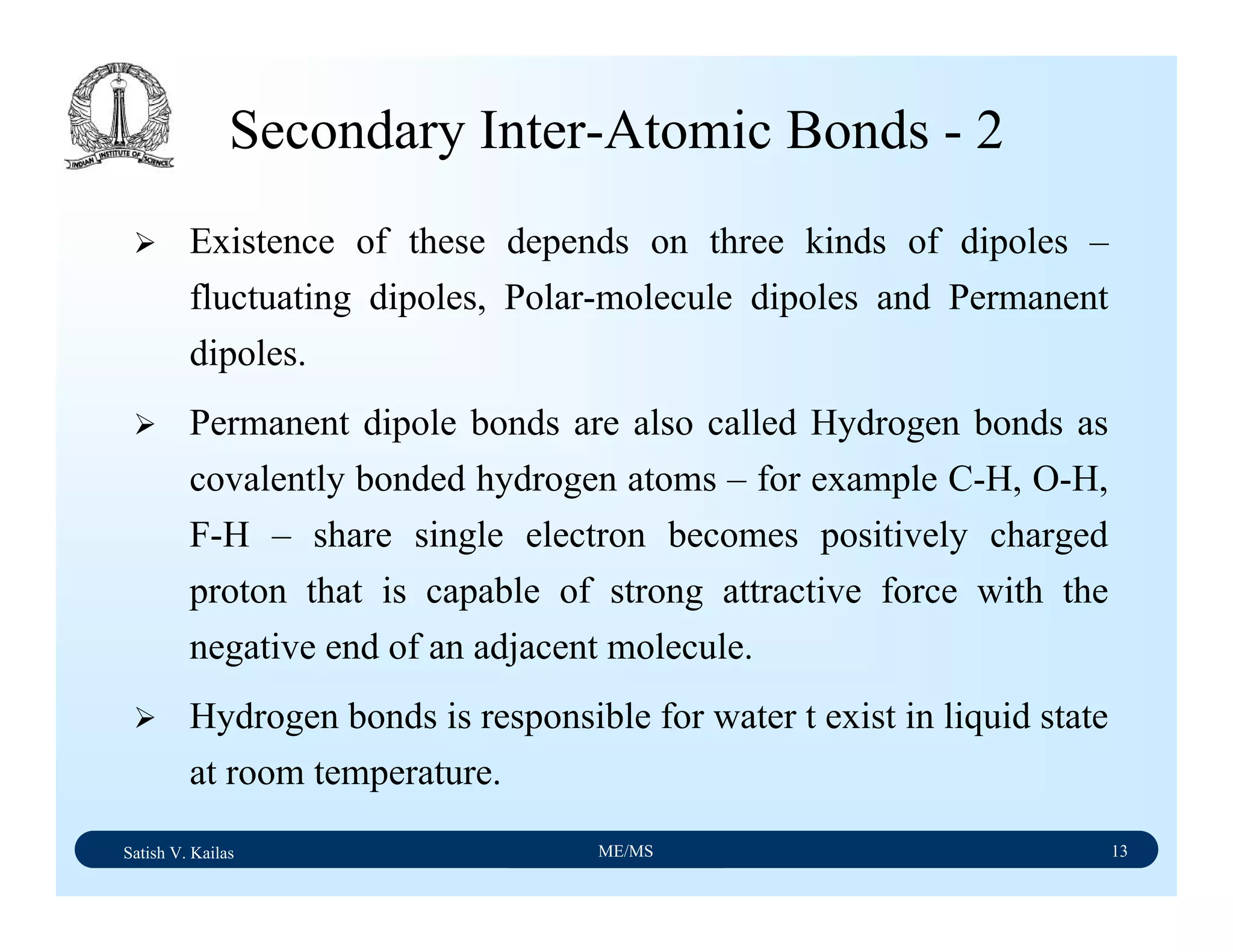 INDIAN INSTITUTE OF SCIENCE

Secondary Inter-Atomic Bonds - 2

➢ Existence of these depends on three kinds of dipoles – fluctuating dipoles, Polar-molecule dipoles and Permanent dipoles.

➢ Permanent dipole bonds are also called Hydrogen bonds as covalently bonded hydrogen atoms – for example C-H, O-H, F-H – share single electron becomes positively charged proton that is capable of strong attractive force with the negative end of an adjacent molecule.

➢ Hydrogen bonds is responsible for water t exist in liquid state at room temperature.

Satish V. Kailas ME/MS 13